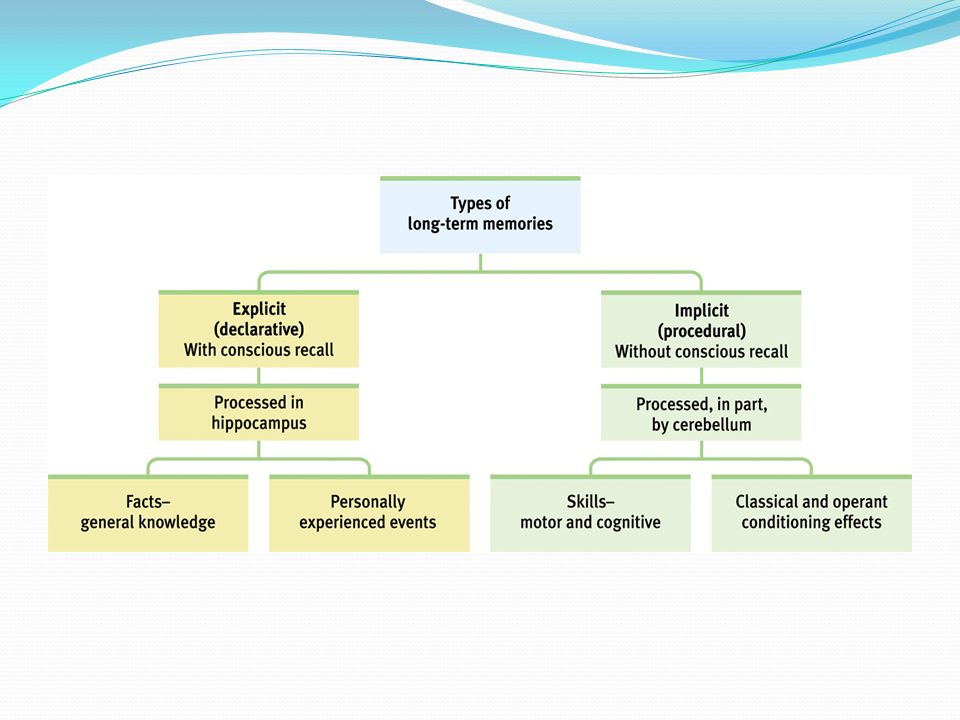 Types of long-term memories

Explicit (declarative) With conscious recall

Processed in hippocampus

Facts– general knowledge

Personally experienced events

Implicit (procedural) Without conscious recall

Processed, in part, by cerebellum

Skills– motor and cognitive

Classical and operant conditioning effects